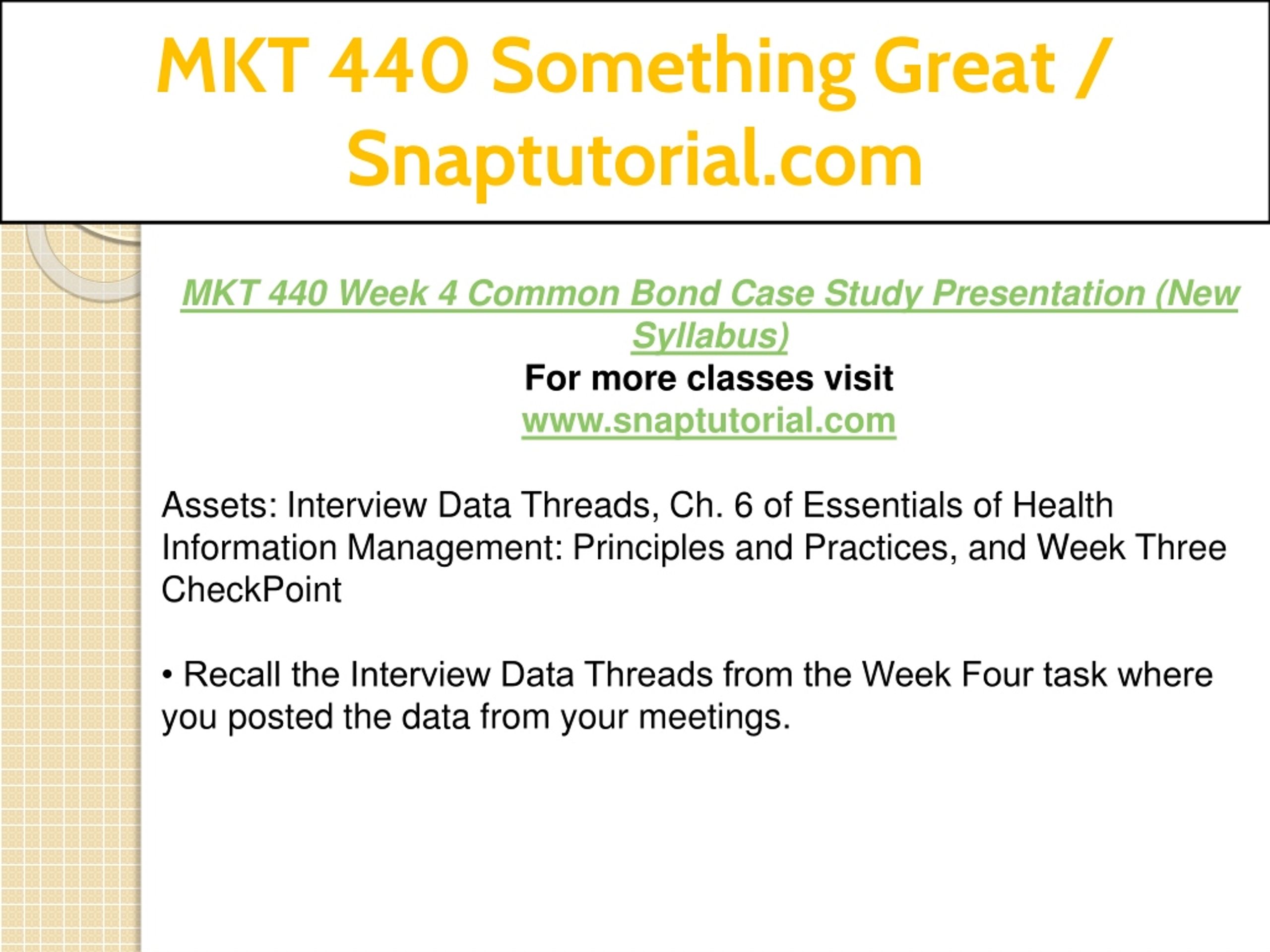 MKT 440 Something Great / Snaptutorial.com

MKT 440 Week 4 Common Bond Case Study Presentation (New Syllabus)
For more classes visit
www.snaptutorial.com

Assets: Interview Data Threads, Ch. 6 of Essentials of Health Information Management: Principles and Practices, and Week Three CheckPoint

• Recall the Interview Data Threads from the Week Four task where you posted the data from your meetings.